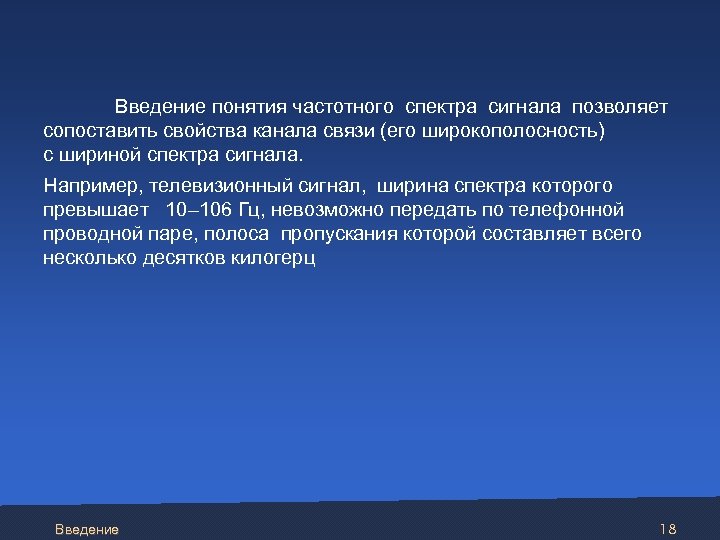 Введение понятия частотного спектра сигнала позволяет сопоставить свойства канала связи (его широкополосность) с шириной спектра сигнала.

Например, телевизионный сигнал, ширина спектра которого превышает 10–106 Гц, невозможно передать по телефонной проводной паре, полоса пропускания которой составляет всего несколько десятков килогерц

Введение

18